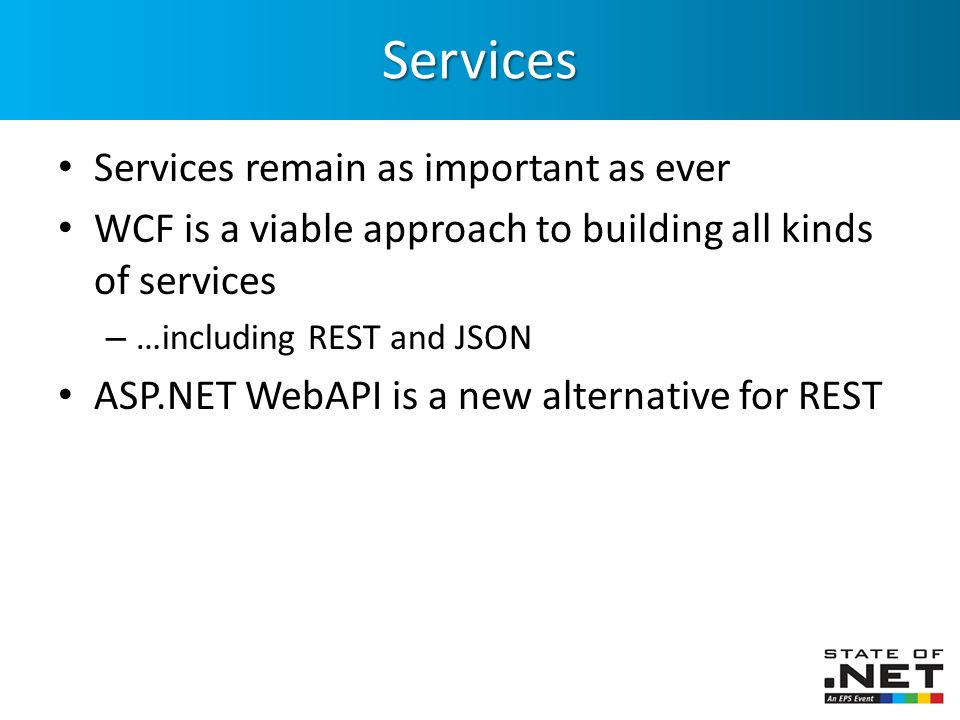 Services

• Services remain as important as ever
• WCF is a viable approach to building all kinds of services
– …including REST and JSON
• ASP.NET WebAPI is a new alternative for REST

STATE OF
.NET
An EPS Event